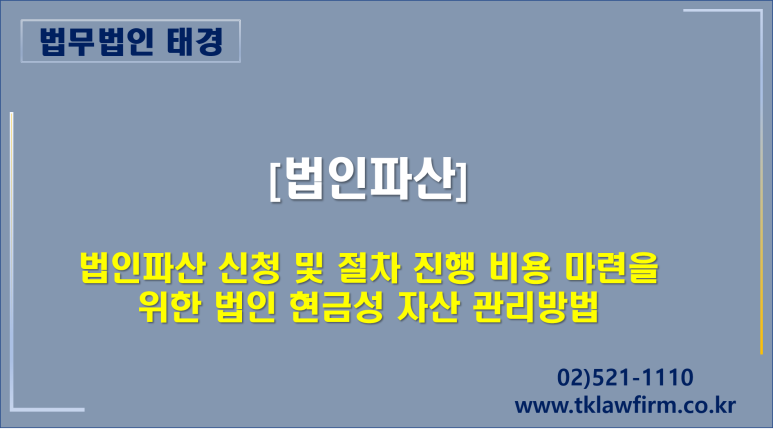 법무법인 태경

[법인파산]

법인파산 신청 및 절차 진행 비용 마련을 위한 법인 현금성 자산 관리방법

02)521-1110
www.tklawfirm.co.kr